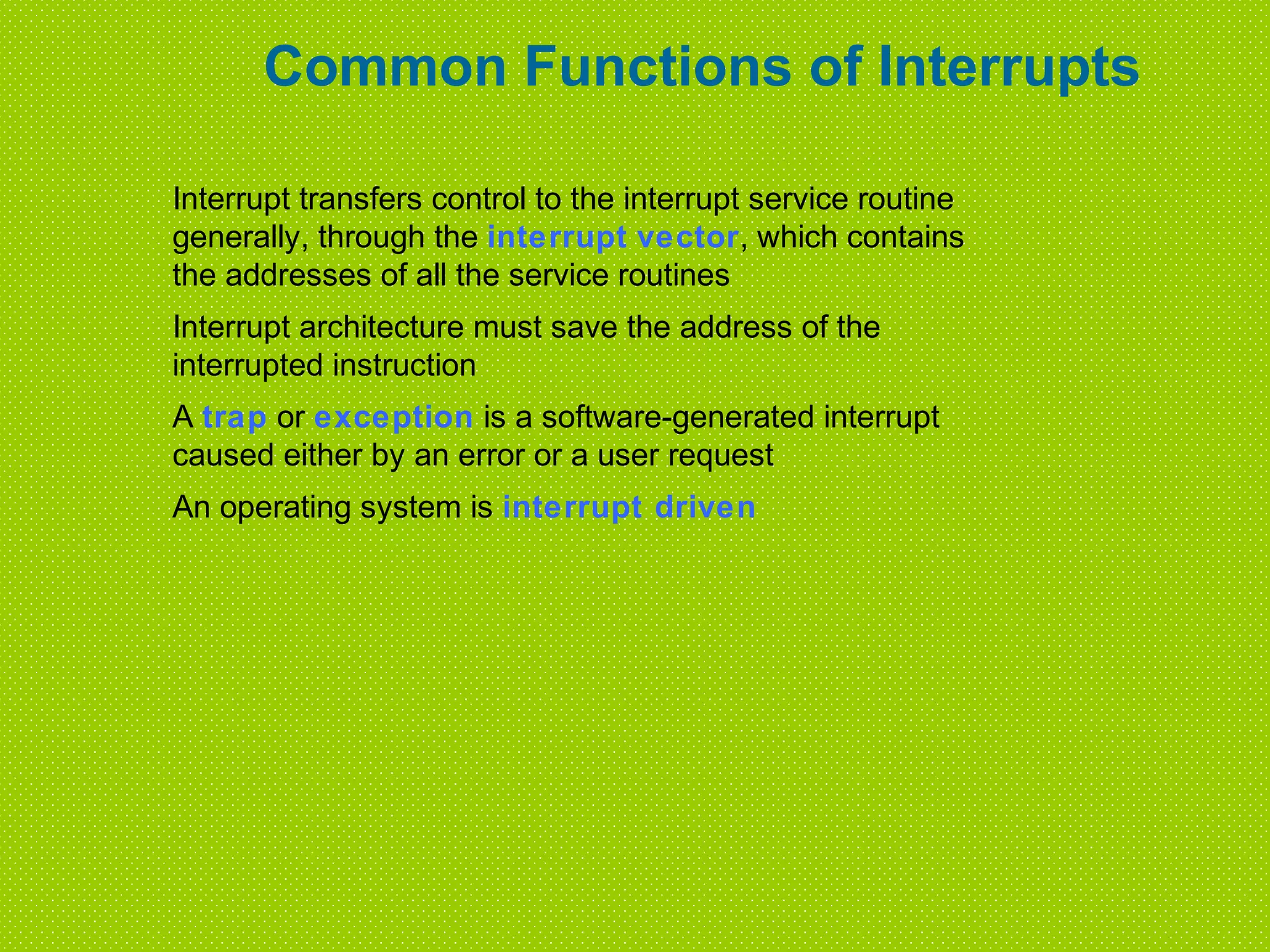 Common Functions of Interrupts

Interrupt transfers control to the interrupt service routine generally, through the interrupt vector, which contains the addresses of all the service routines

Interrupt architecture must save the address of the interrupted instruction

A trap or exception is a software-generated interrupt caused either by an error or a user request

An operating system is interrupt driven